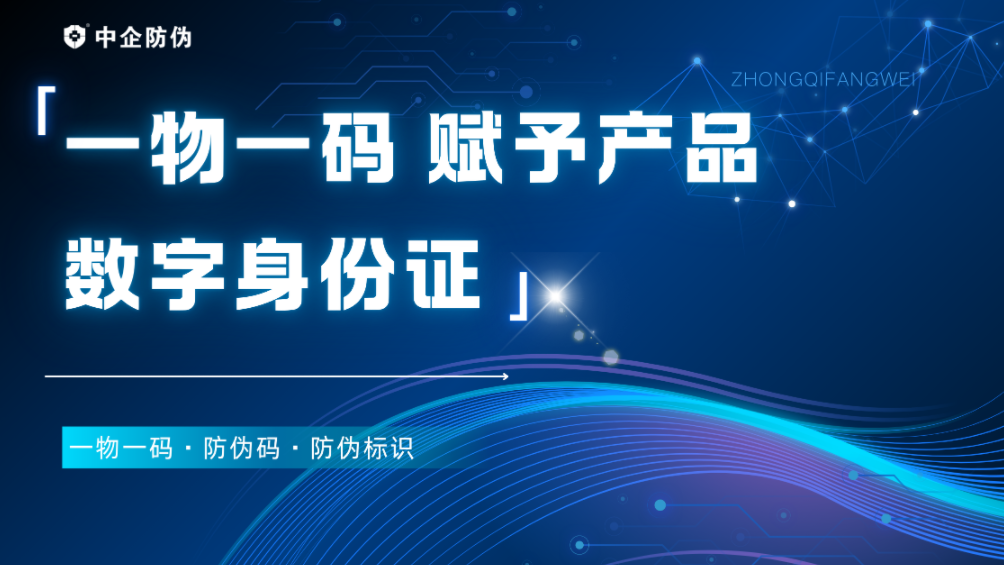 中企防伪

ZHONGQIFANGWEI

「一物一码 赋予产品数字身份证」

一物一码 · 防伪码 · 防伪标识